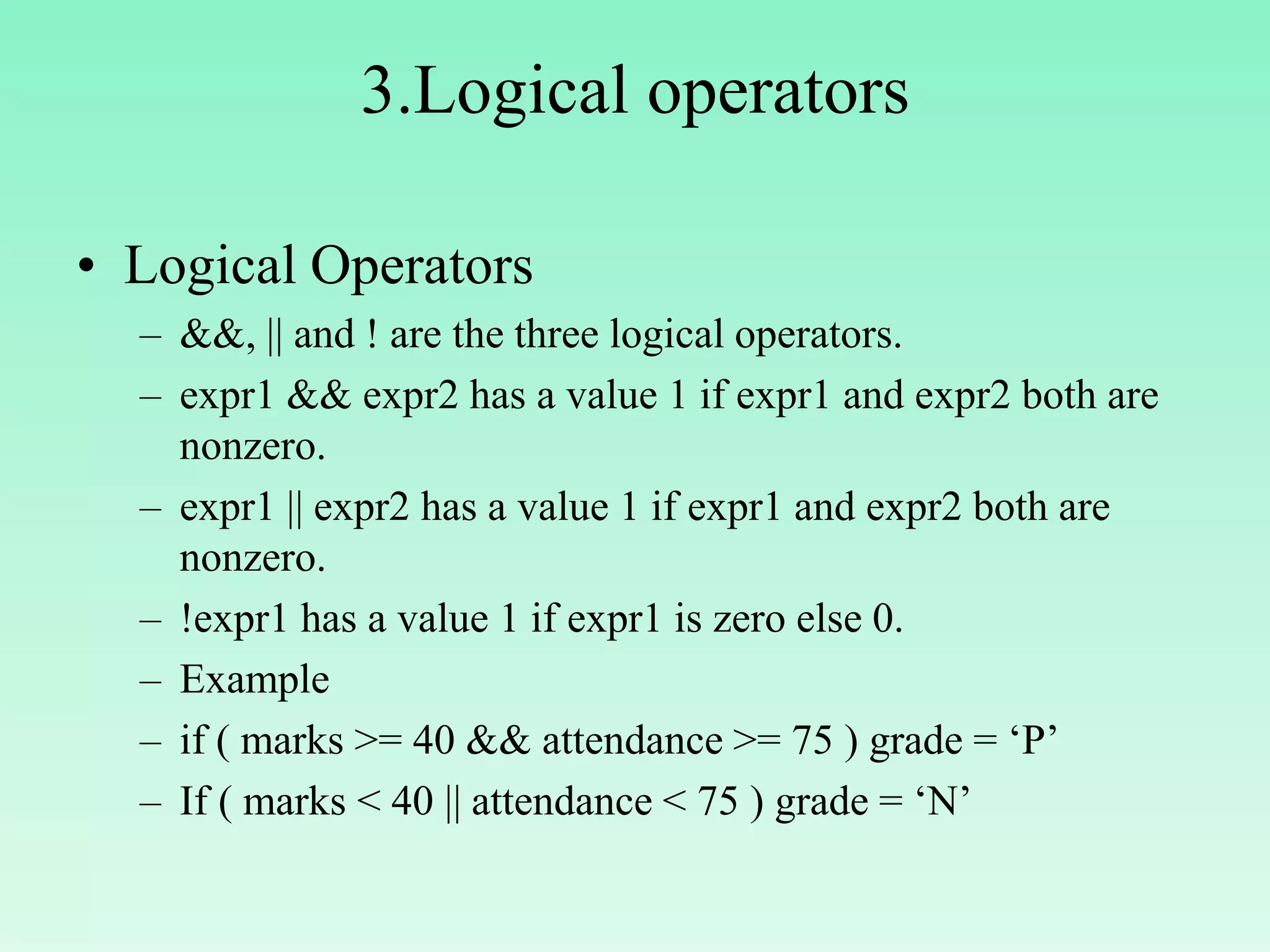 3.Logical operators

• Logical Operators
– &&, || and ! are the three logical operators.
– expr1 && expr2 has a value 1 if expr1 and expr2 both are nonzero.
– expr1 || expr2 has a value 1 if expr1 and expr2 both are nonzero.
– !expr1 has a value 1 if expr1 is zero else 0.
– Example
– if ( marks >= 40 && attendance >= 75 ) grade = ‘P’
– If ( marks < 40 || attendance < 75 ) grade = ‘N’